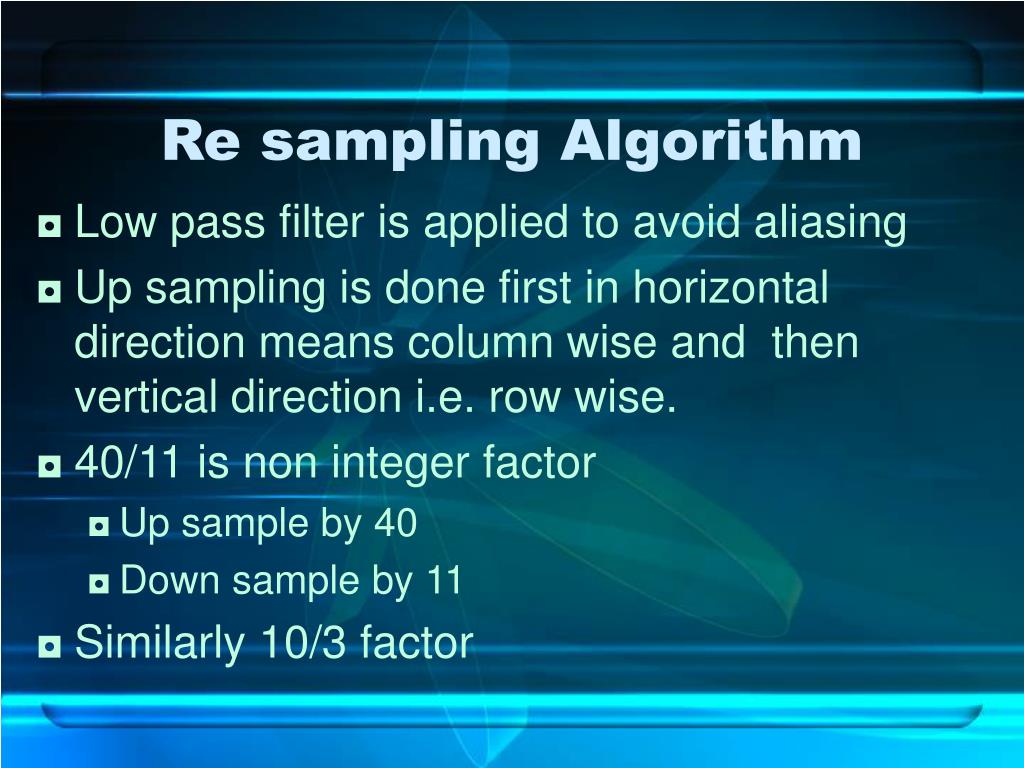 Re sampling Algorithm

◘ Low pass filter is applied to avoid aliasing
◘ Up sampling is done first in horizontal direction means column wise and then vertical direction i.e. row wise.
◘ 40/11 is non integer factor
◘ Up sample by 40
◘ Down sample by 11
◘ Similarly 10/3 factor